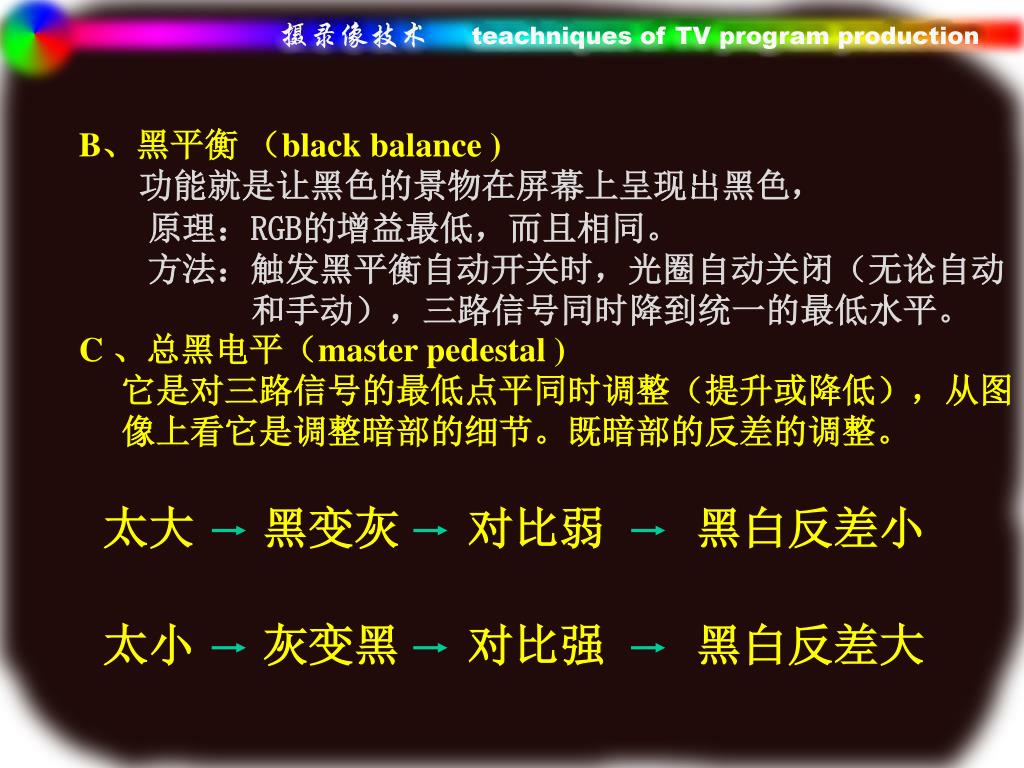 摄录像技术 teachniques of TV program production

B、黑平衡 （black balance )
功能就是让黑色的景物在屏幕上呈现出黑色，
原理：RGB的增益最低，而且相同。
方法：触发黑平衡自动开关时，光圈自动关闭（无论自动和手动），三路信号同时降到统一的最低水平。

C 、总黑电平（master pedestal )
它是对三路信号的最低点平同时调整（提升或降低），从图像上看它是调整暗部的细节。既暗部的反差的调整。

太大 → 黑变灰 → 对比弱 → 黑白反差小

太小 → 灰变黑 → 对比强 → 黑白反差大